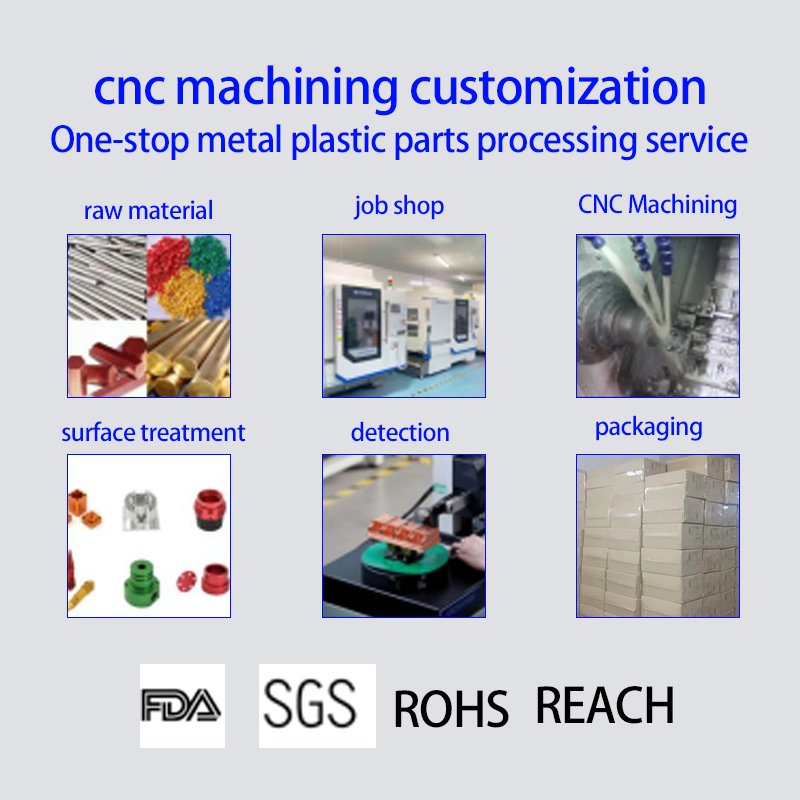 cnc machining customization
One-stop metal plastic parts processing service

raw material

job shop

CNC Machining

surface treatment

detection

packaging

FDA SGS ROHS REACH